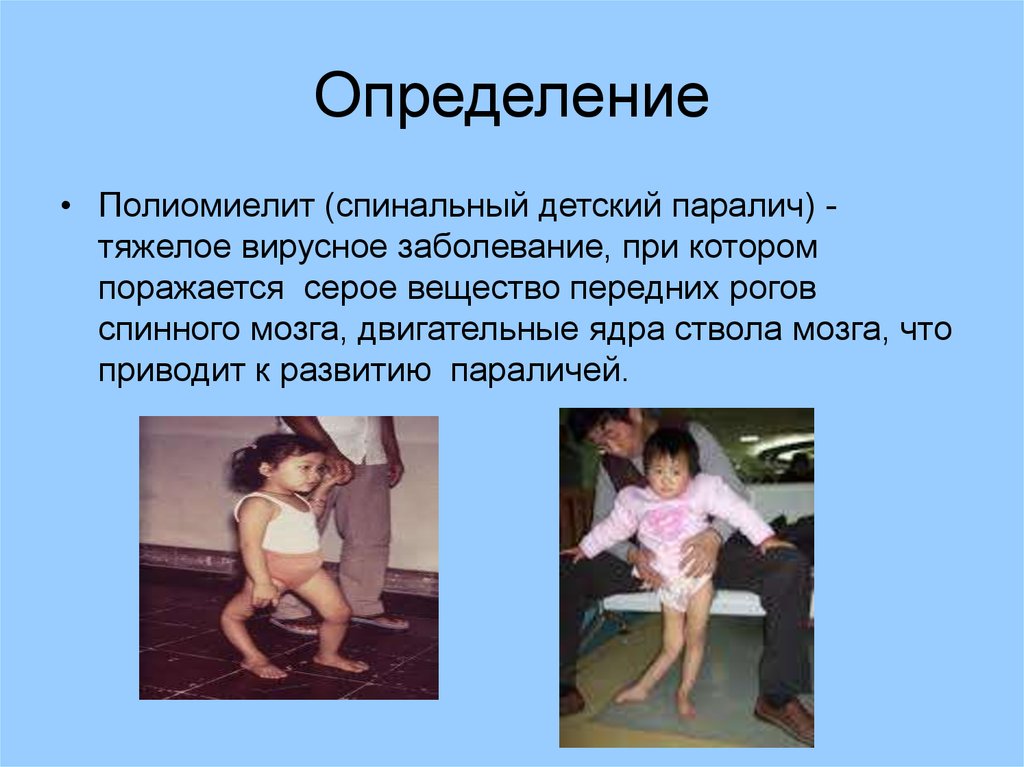 Определение

• Полиомиелит (спинальный детский паралич) - тяжелое вирусное заболевание, при котором поражается серое вещество передних рогов спинного мозга, двигательные ядра ствола мозга, что приводит к развитию параличей.